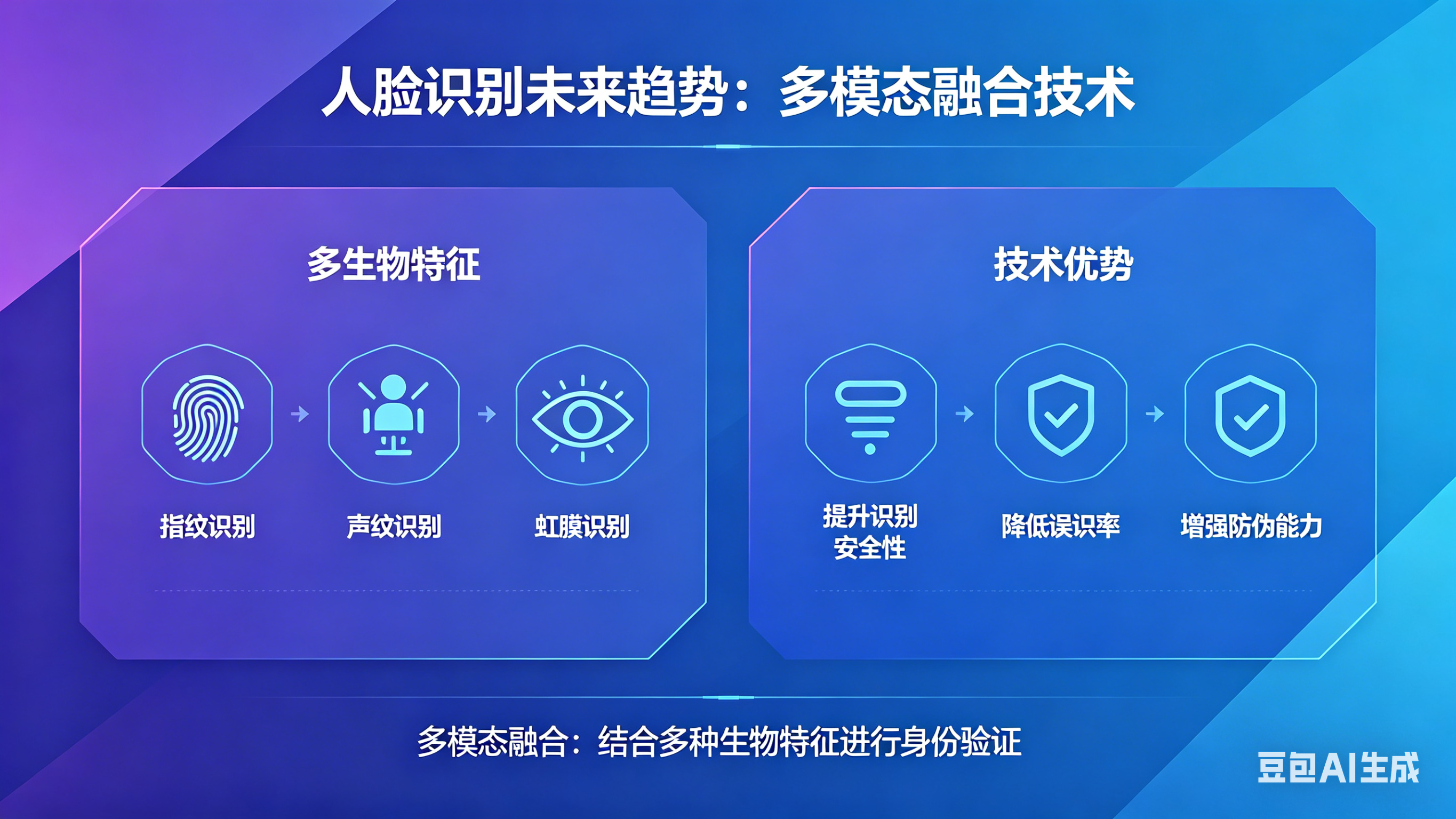 人脸识别未来趋势：多模态融合技术

多生物特征

指纹识别

声纹识别

虹膜识别

技术优势

提升识别安全性

降低误识率

增强防伪能力

多模态融合：结合多种生物特征进行身份验证

豆包AI生成